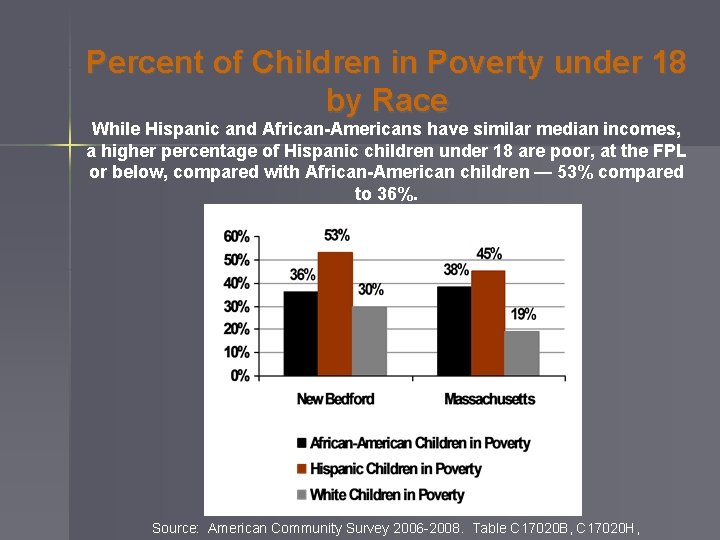 Percent of Children in Poverty under 18 by Race

While Hispanic and African-Americans have similar median incomes, a higher percentage of Hispanic children under 18 are poor, at the FPL or below, compared with African-American children — 53% compared to 36%.

60%
50%
40%
30%
20%
10%
0%

36%
53%
30%
38%
45%
19%

New Bedford
Massachusetts

African-American Children in Poverty
Hispanic Children in Poverty
White Children in Poverty

Source: American Community Survey 2006-2008. Table C17020B, C17020H,